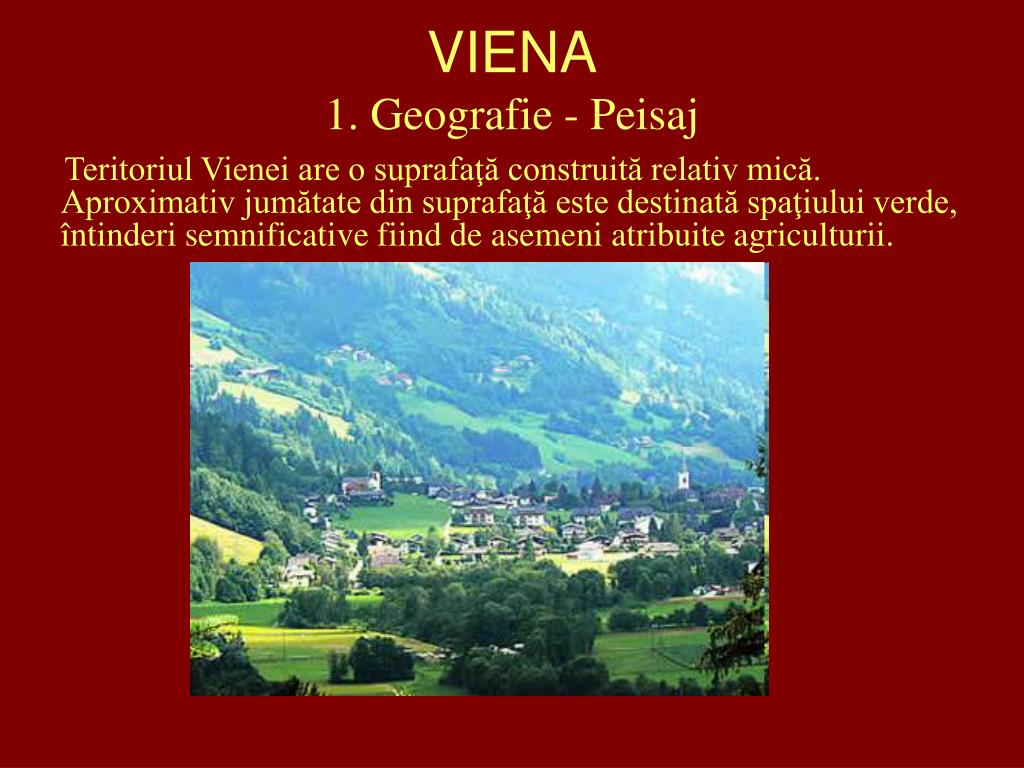 VIENA
1. Geografie - Peisaj

Teritoriul Vienei are o suprafaţă construită relativ mică. Aproximativ jumătate din suprafaţă este destinată spaţiului verde, întinderi semnificative fiind de asemeni atribuite agriculturii.